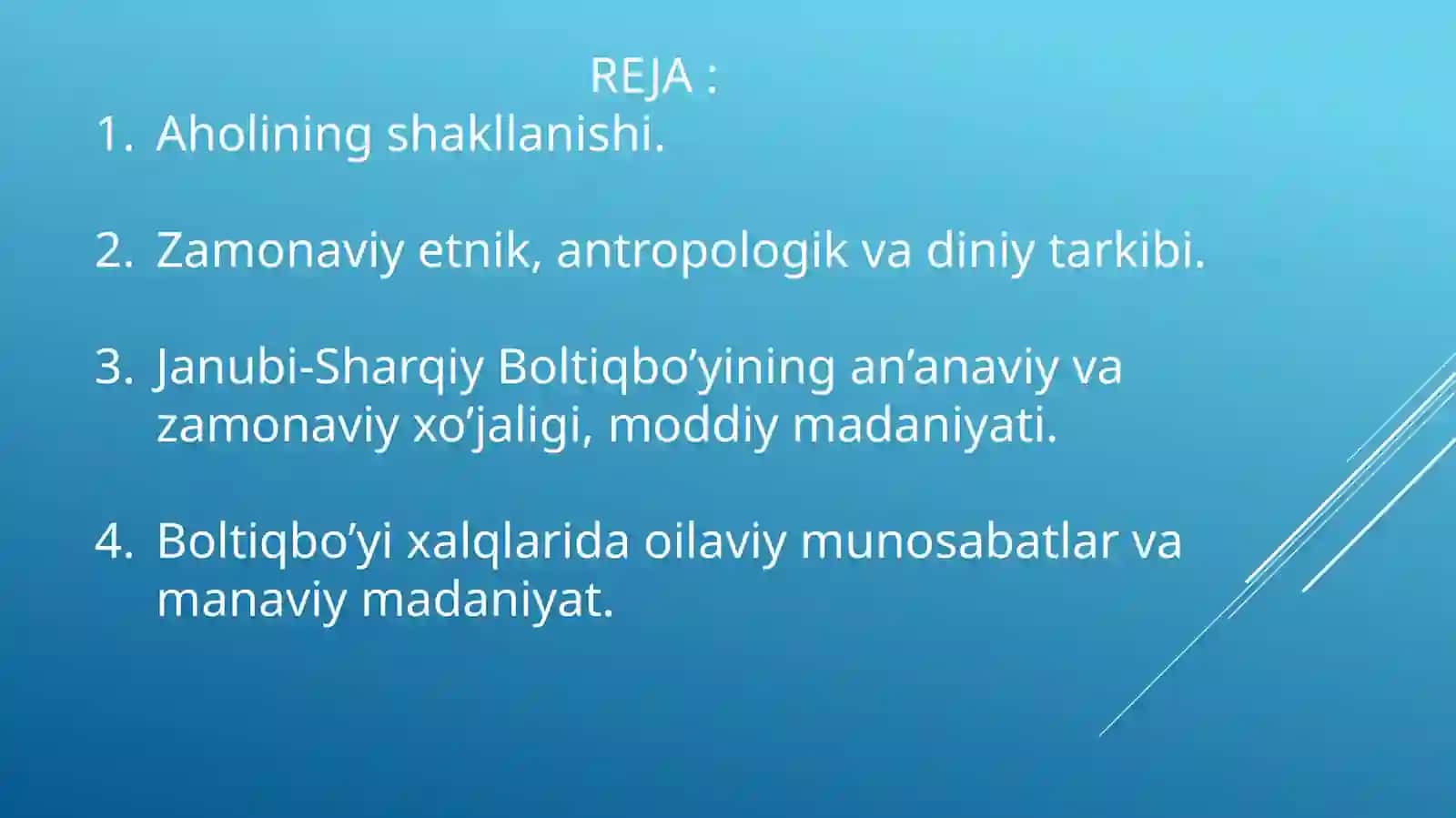 REJA :

1. Aholining shakllanishi.

2. Zamonaviy etnik, antropologik va diniy tarkibi.

3. Janubi-Sharqiy Boltiqbo’yining an’anaviy va zamonaviy xo’jaligi, moddiy madaniyati.

4. Boltiqbo’yi xalqlarida oilaviy munosabatlar va manaviy madaniyat.